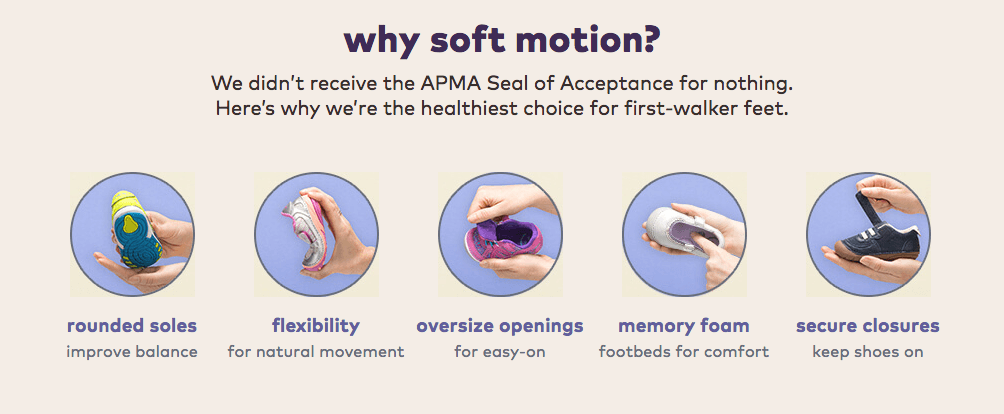 why soft motion?

We didn't receive the APMA Seal of Acceptance for nothing. Here's why we're the healthiest choice for first-walker feet.

rounded soles
improve balance

flexibility
for natural movement

oversize openings
for easy-on

memory foam
footbeds for comfort

secure closures
keep shoes on